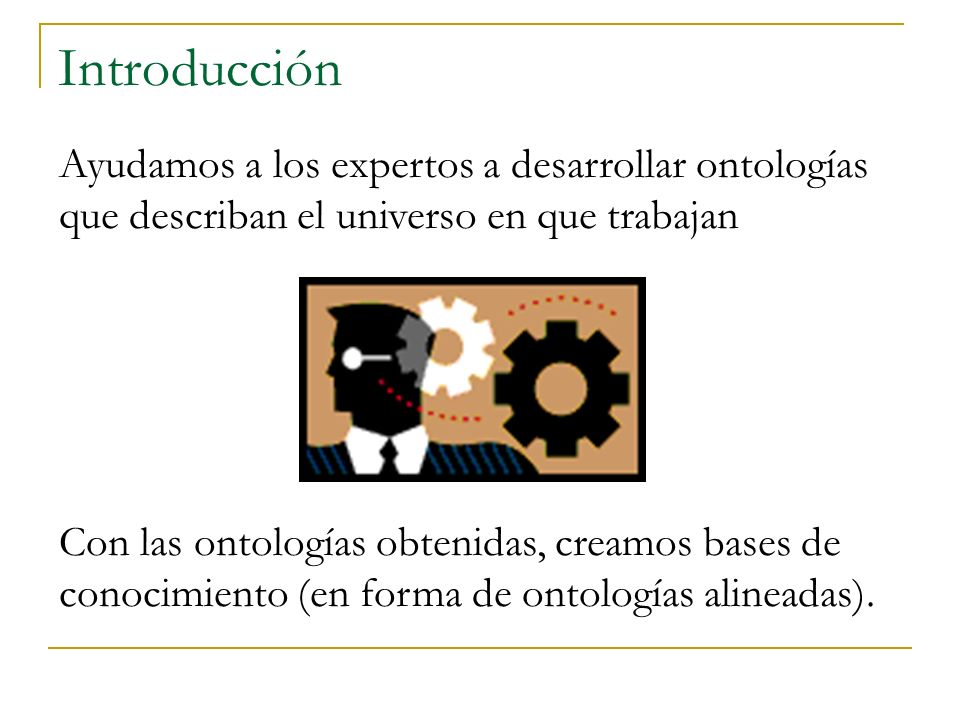 Introducción

Ayudamos a los expertos a desarrollar ontologías que describan el universo en que trabajan

Con las ontologías obtenidas, creamos bases de conocimiento (en forma de ontologías alineadas).